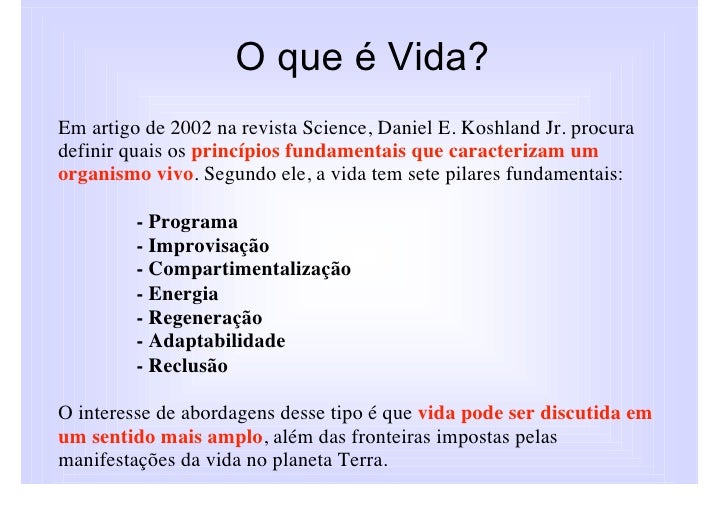 O que é Vida?

Em artigo de 2002 na revista Science, Daniel E. Koshland Jr. procura definir quais os princípios fundamentais que caracterizam um organismo vivo. Segundo ele, a vida tem sete pilares fundamentais:

- Programa
- Improvisação
- Compartimentalização
- Energia
- Regeneração
- Adaptabilidade
- Reclusão

O interesse de abordagens desse tipo é que vida pode ser discutida em um sentido mais amplo, além das fronteiras impostas pelas manifestações da vida no planeta Terra.